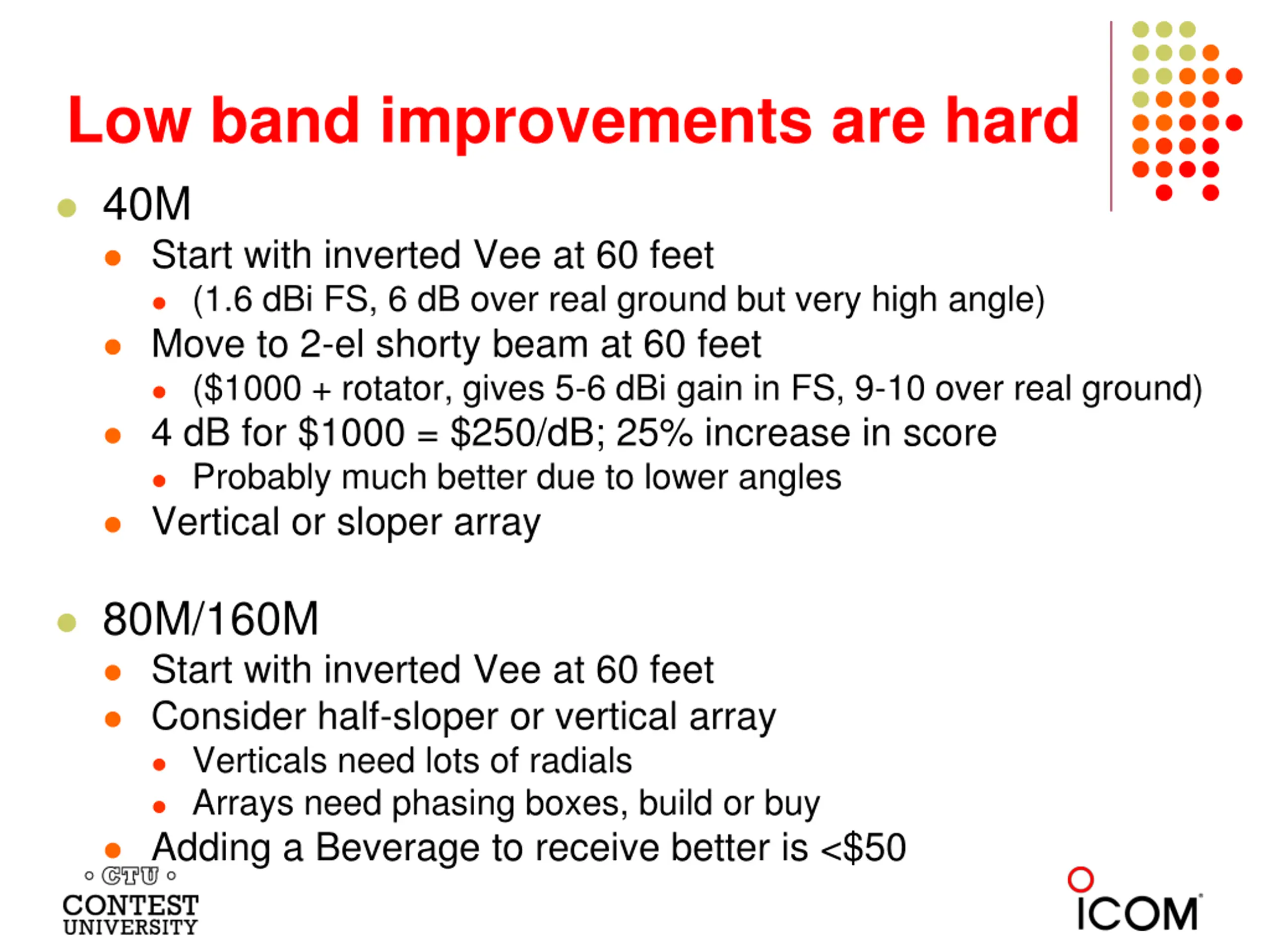 Low band improvements are hard

- 40M
  - Start with inverted Vee at 60 feet
    - (1.6 dBi FS, 6 dB over real ground but very high angle)
  - Move to 2-el shorty beam at 60 feet
    - (\$1000 + rotator, gives 5-6 dBi gain in FS, 9-10 over real ground)
  - 4 dB for \$1000 = \$250/dB; 25% increase in score
    - Probably much better due to lower angles
  - Vertical or sloper array

- 80M/160M
  - Start with inverted Vee at 60 feet
  - Consider half-sloper or vertical array
    - Verticals need lots of radials
    - Arrays need phasing boxes, build or buy
  - Adding a Beverage to receive better is <\$50

CTU
CONTEST
UNIVERSITY

ICOM